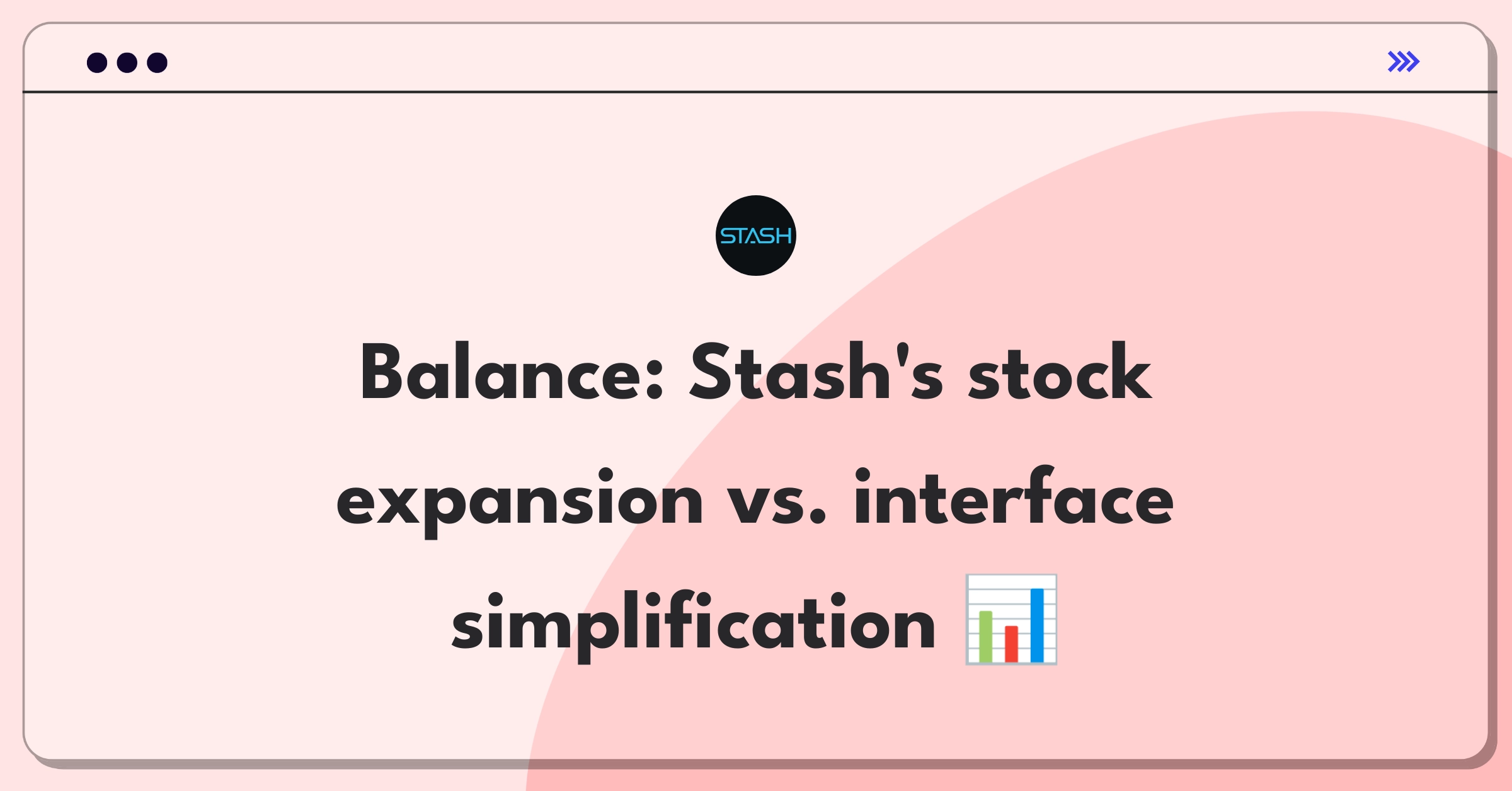 STASH

Balance: Stash's stock expansion vs. interface simplification 📊